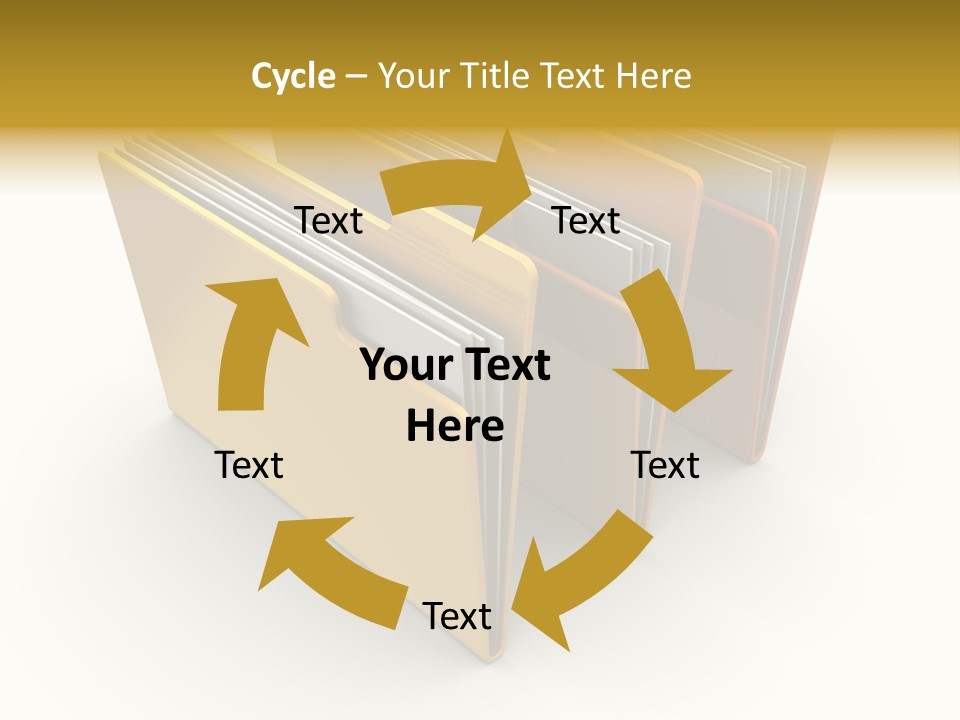 Cycle – Your Title Text Here

Text

Text

Your Text Here

Text

Text

Text